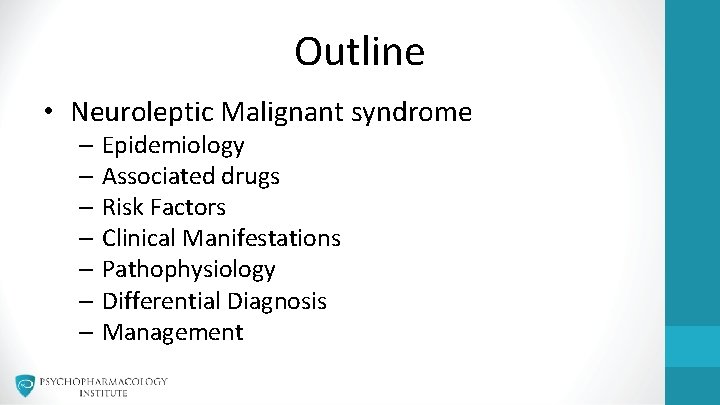 Outline

• Neuroleptic Malignant syndrome
  – Epidemiology
  – Associated drugs
  – Risk Factors
  – Clinical Manifestations
  – Pathophysiology
  – Differential Diagnosis
  – Management

PSYCHOPHARMACOLOGY INSTITUTE